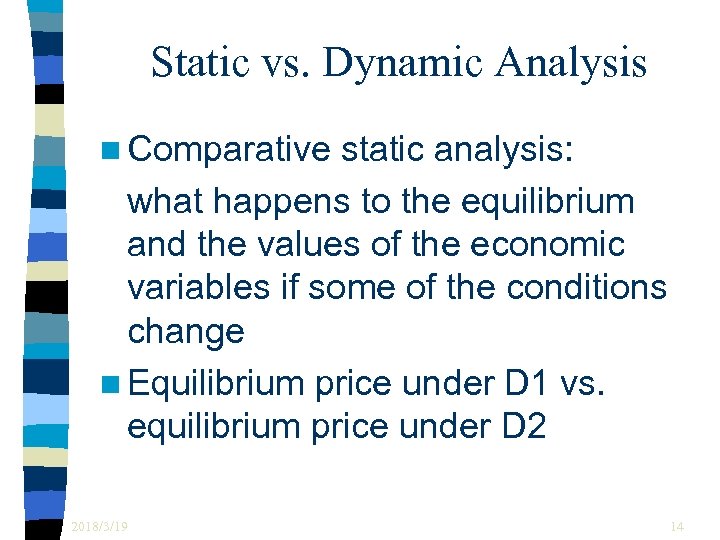 Static vs. Dynamic Analysis

Comparative static analysis:
what happens to the equilibrium and the values of the economic variables if some of the conditions change

Equilibrium price under D1 vs. equilibrium price under D2

2018/3/19

14